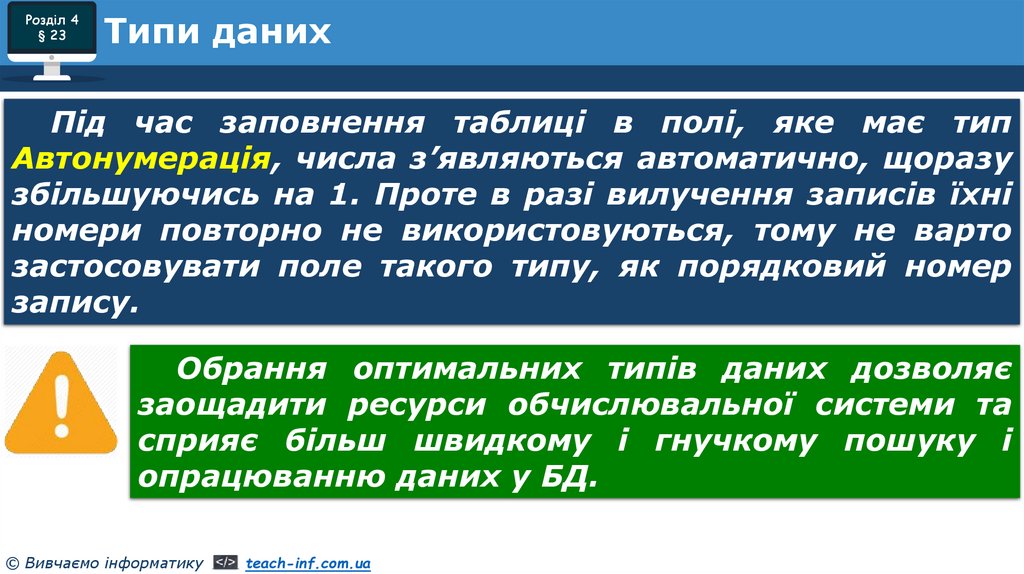 Розділ 4
§ 23

Типи даних

Під час заповнення таблиці в полі, яке має тип Автонумерація, числа з’являються автоматично, щоразу збільшуючись на 1. Проте в разі вилучення записів їхні номери повторно не використовуються, тому не варто застосовувати поле такого типу, як порядковий номер запису.

Обрання оптимальних типів даних дозволяє заощадити ресурси обчислювальної системи та сприяє більш швидкому і гнучкому пошуку і опрацюванню даних у БД.

© Вивчаємо інформатику </> teach-inf.com.ua